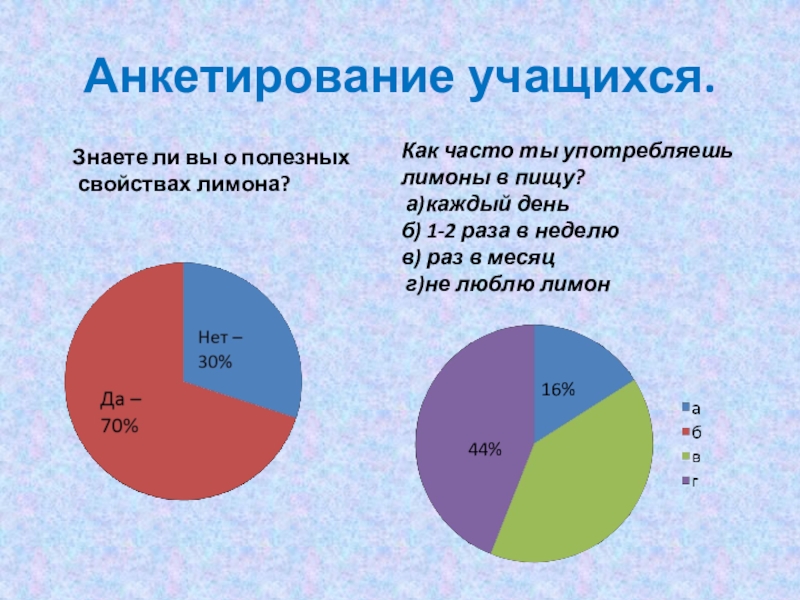 Анкетирование учащихся.

Знаете ли вы о полезных свойствах лимона?

Нет – 30%

Да – 70%

Как часто ты употребляешь лимоны в пищу?
а)каждый день
б) 1-2 раза в неделю
в) раз в месяц
г)не люблю лимон

16%

44%

а
б
в
г